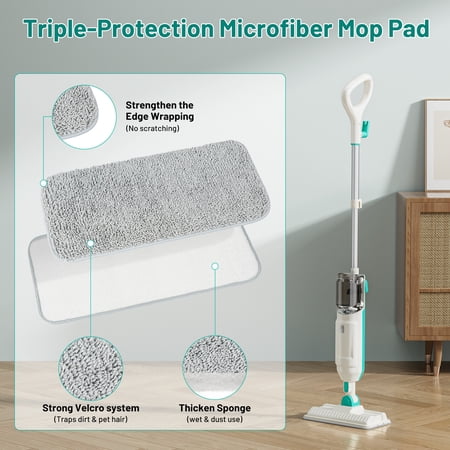 Triple-Protection Microfiber Mop Pad

Strengthen the Edge Wrapping
(No scratching)

Strong Velcro system
(Traps dirt & pet hair)

Thicken Sponge
(wet & dust use)